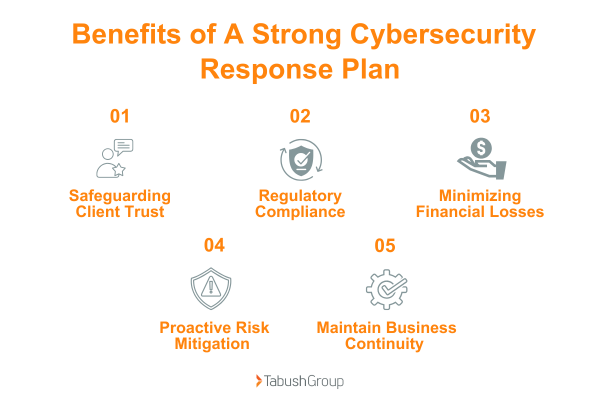 Benefits of A Strong Cybersecurity Response Plan

01
Safeguarding Client Trust

02
Regulatory Compliance

03
Minimizing Financial Losses

04
Proactive Risk Mitigation

05
Maintain Business Continuity

TabushGroup